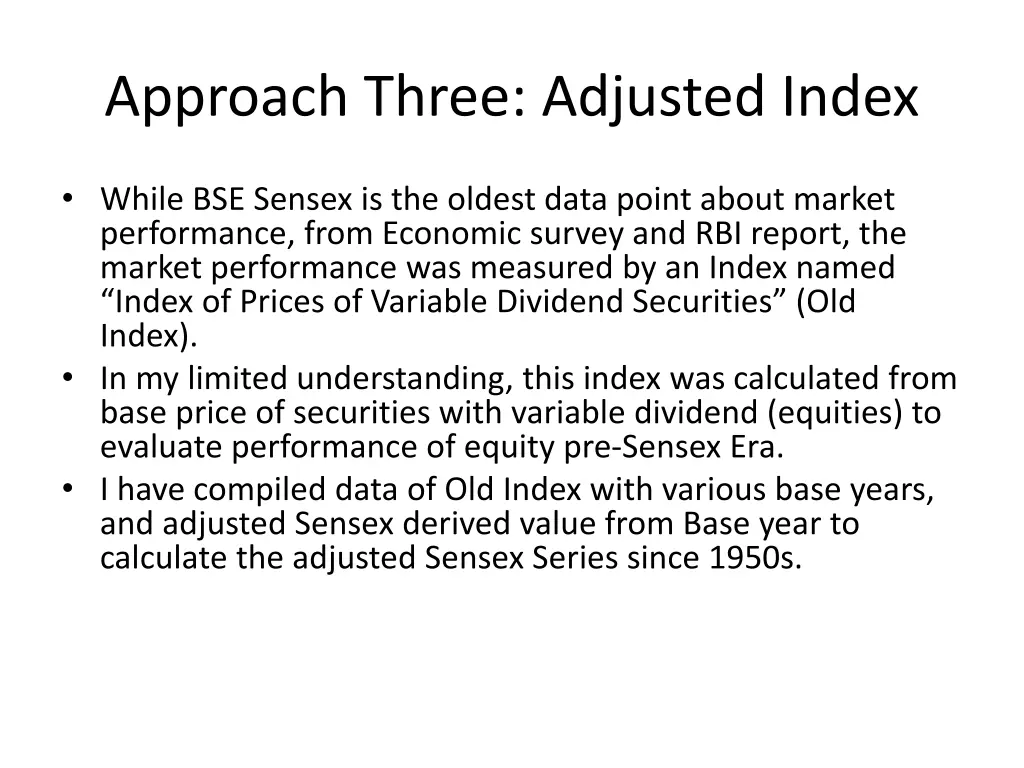 Approach Three: Adjusted Index

• While BSE Sensex is the oldest data point about market performance, from Economic survey and RBI report, the market performance was measured by an Index named “Index of Prices of Variable Dividend Securities” (Old Index).
• In my limited understanding, this index was calculated from base price of securities with variable dividend (equities) to evaluate performance of equity pre-Sensex Era.
• I have compiled data of Old Index with various base years, and adjusted Sensex derived value from Base year to calculate the adjusted Sensex Series since 1950s.